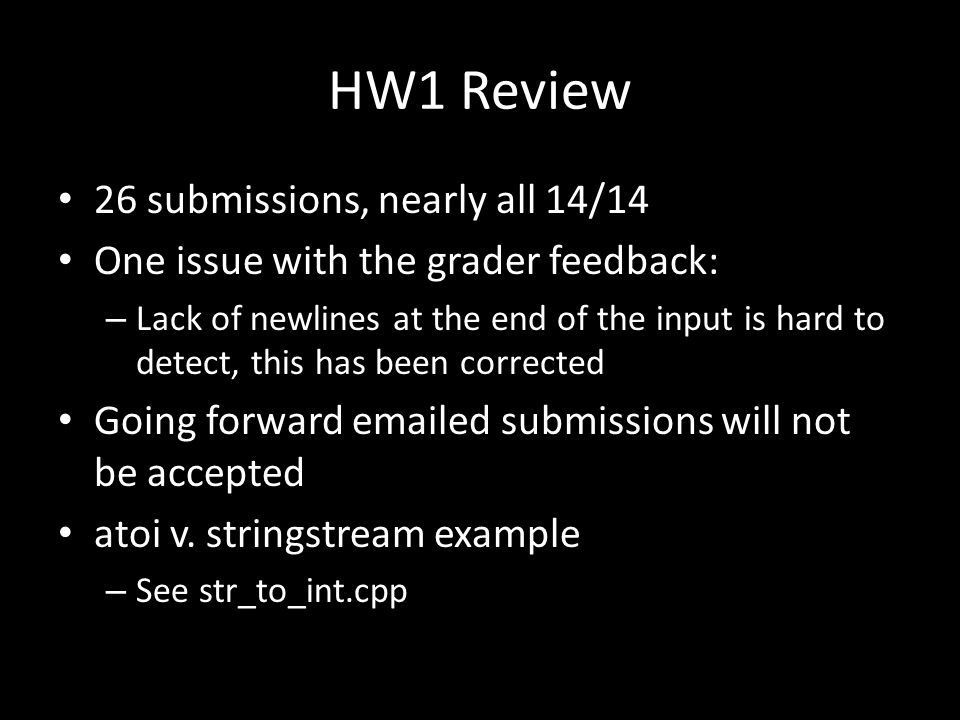 HW1 Review

• 26 submissions, nearly all 14/14
• One issue with the grader feedback:
– Lack of newlines at the end of the input is hard to detect, this has been corrected
• Going forward emailed submissions will not be accepted
• atoi v. stringstream example
– See str_to_int.cpp